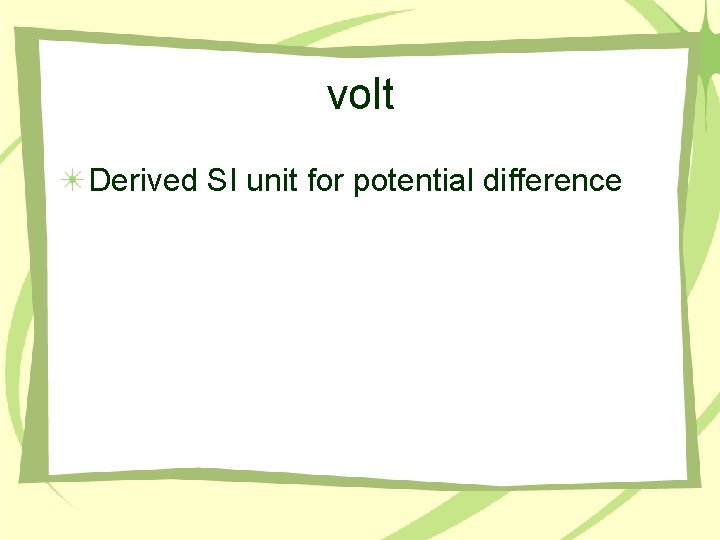 volt

Derived SI unit for potential difference